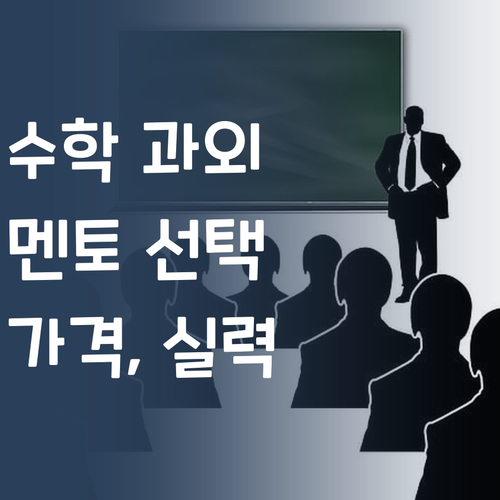 수학 과외
멘토 선택
가격, 실력